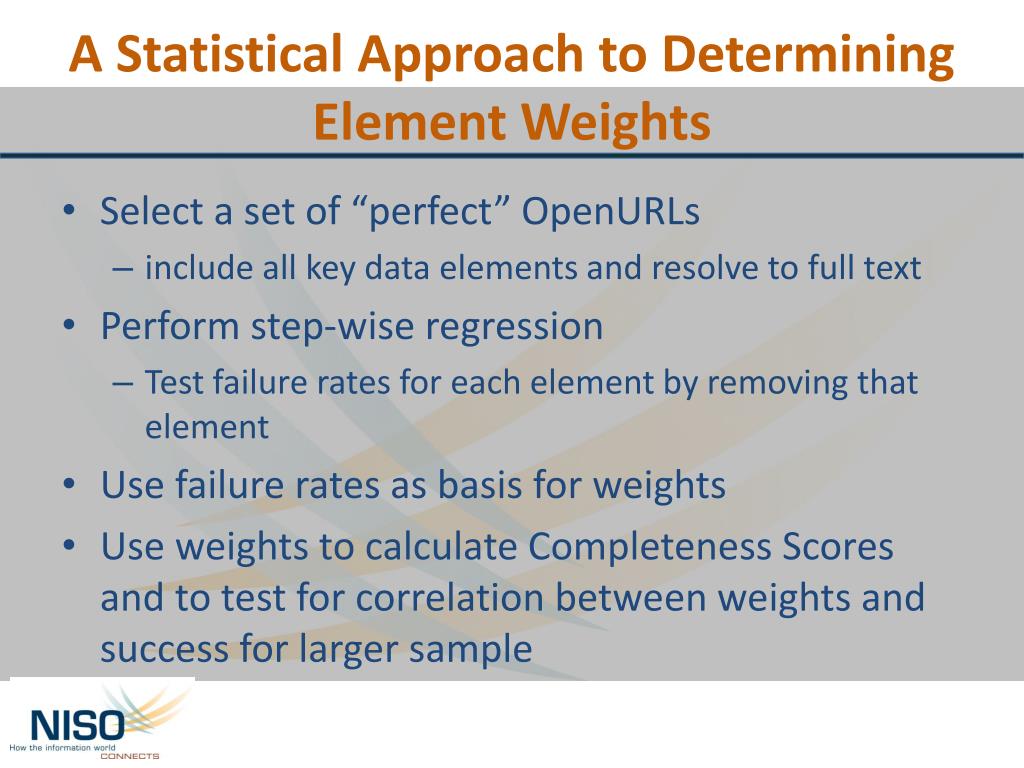 A Statistical Approach to Determining Element Weights

• Select a set of “perfect” OpenURLs
– include all key data elements and resolve to full text
• Perform step-wise regression
– Test failure rates for each element by removing that element
• Use failure rates as basis for weights
• Use weights to calculate Completeness Scores and to test for correlation between weights and success for larger sample

NISO
How the information world CONNECTS